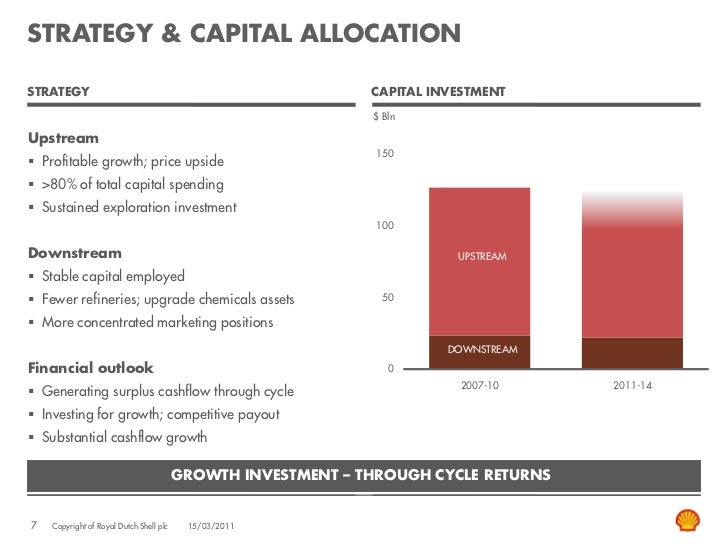 STRATEGY & CAPITAL ALLOCATION

STRATEGY

Upstream
▪ Profitable growth; price upside
▪ >80% of total capital spending
▪ Sustained exploration investment

Downstream
▪ Stable capital employed
▪ Fewer refineries; upgrade chemicals assets
▪ More concentrated marketing positions

Financial outlook
▪ Generating surplus cashflow through cycle
▪ Investing for growth; competitive payout
▪ Substantial cashflow growth

CAPITAL INVESTMENT

$ Bln

150
100
50
0

UPSTREAM
DOWNSTREAM

2007-10
2011-14

GROWTH INVESTMENT – THROUGH CYCLE RETURNS

7 Copyright of Royal Dutch Shell plc 15/03/2011